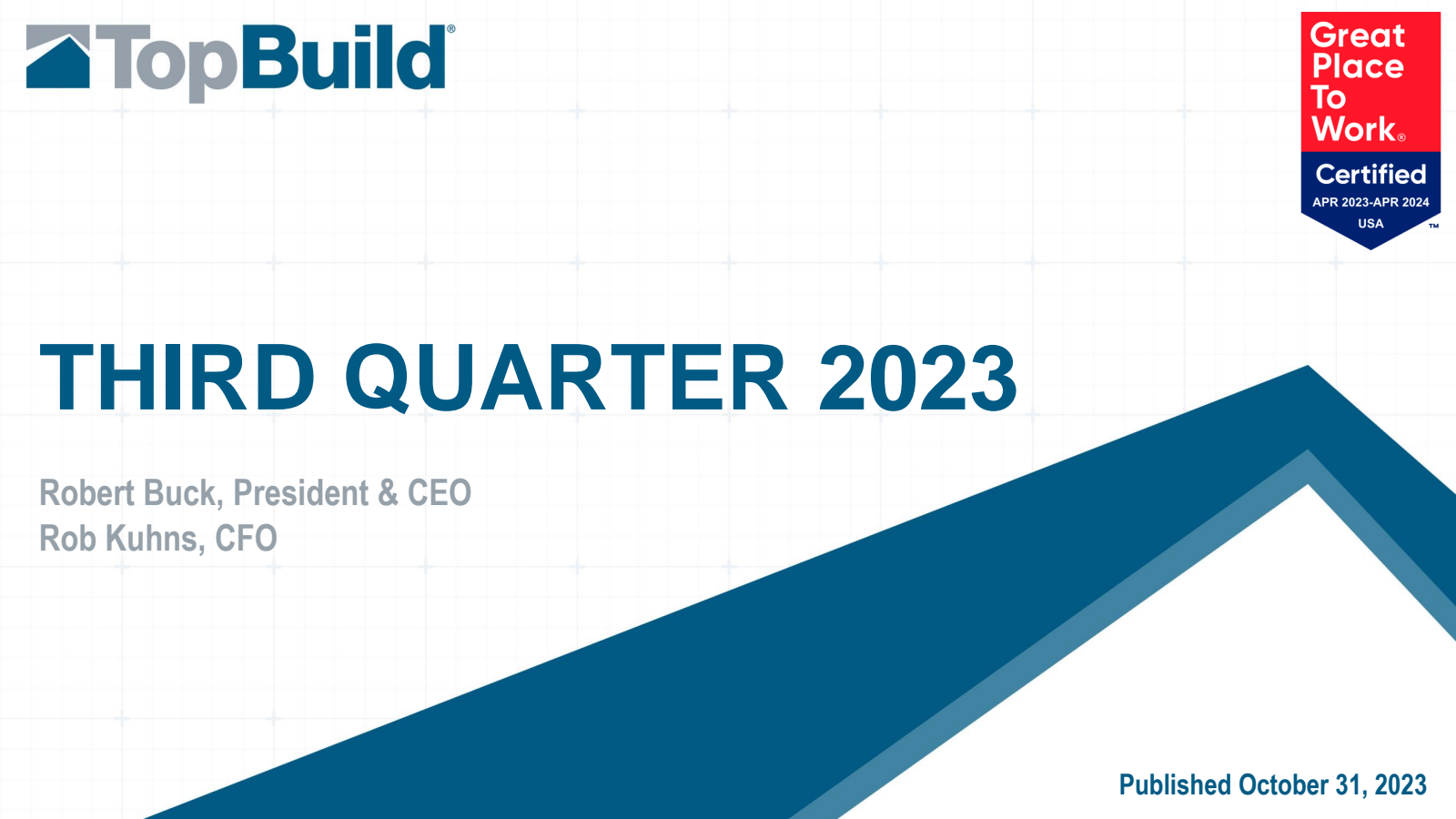 TopBuild®

Great Place To Work®
Certified
APR 2023-APR 2024
USA
™

THIRD QUARTER 2023

Robert Buck, President & CEO
Rob Kuhns, CFO

Published October 31, 2023